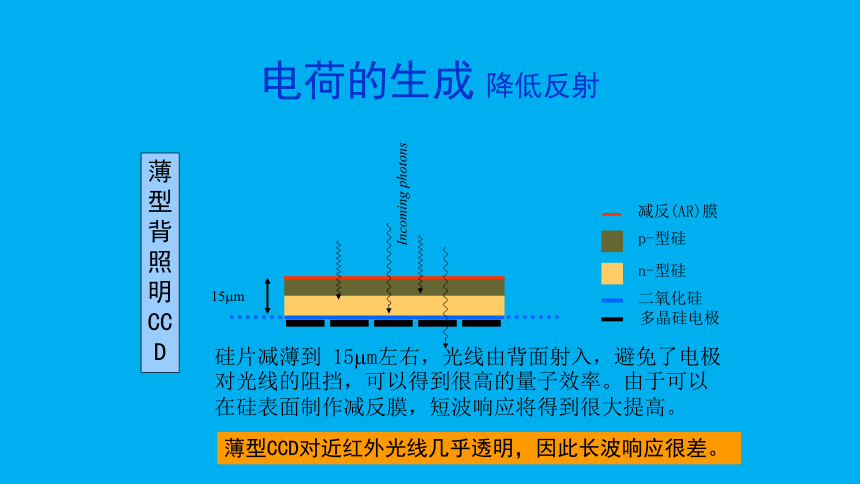 电荷的生成 降低反射

薄型背照明CCD

Incoming photons

15μm

减反(AR)膜
p-型硅
n-型硅
二氧化硅
多晶硅电极

硅片减薄到 15μm左右，光线由背面射入，避免了电极对光线的阻挡，可以得到很高的量子效率。由于可以在硅表面制作减反膜，短波响应将得到很大提高。

薄型CCD对近红外光线几乎透明，因此长波响应很差。